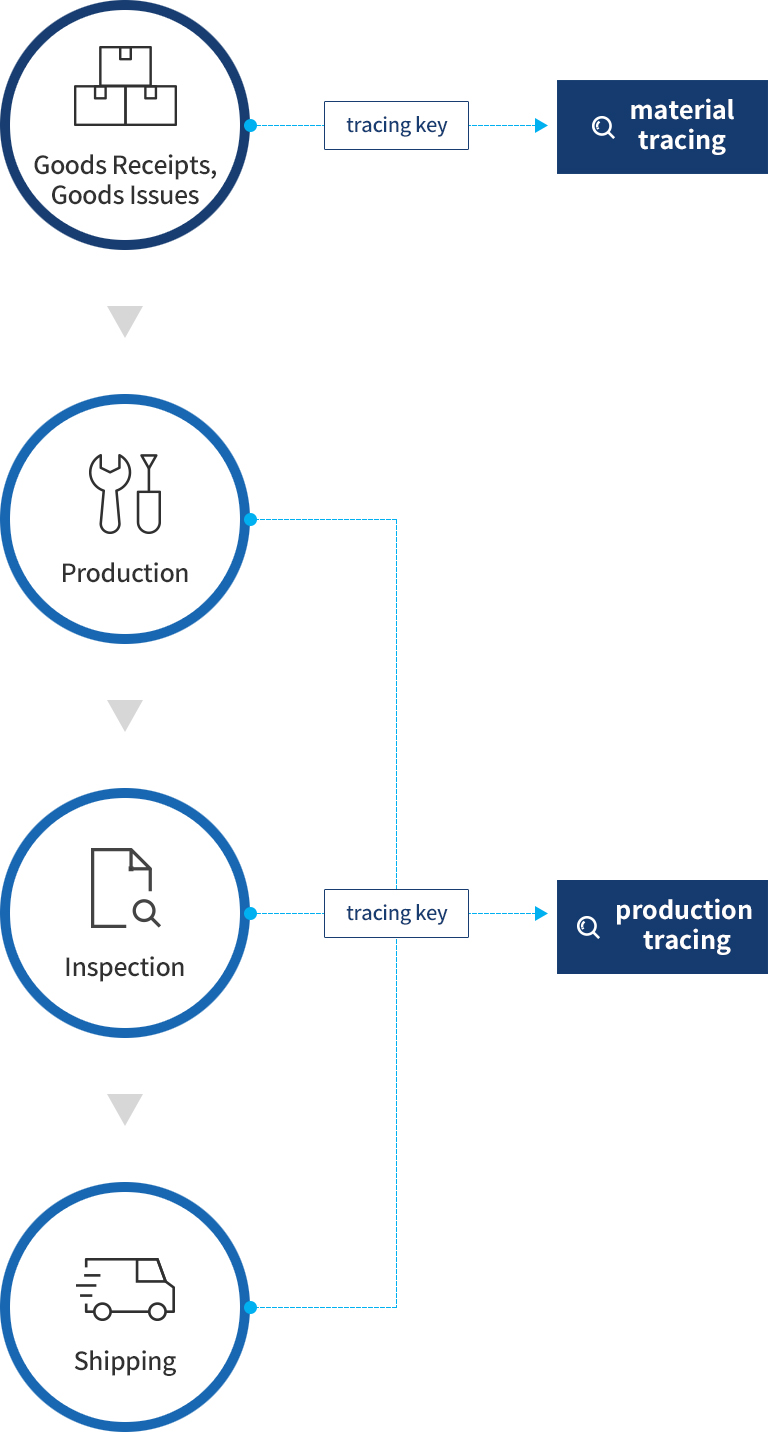 Goods Receipts, Goods Issues

tracing key

material tracing

Production

Inspection

tracing key

production tracing

Shipping